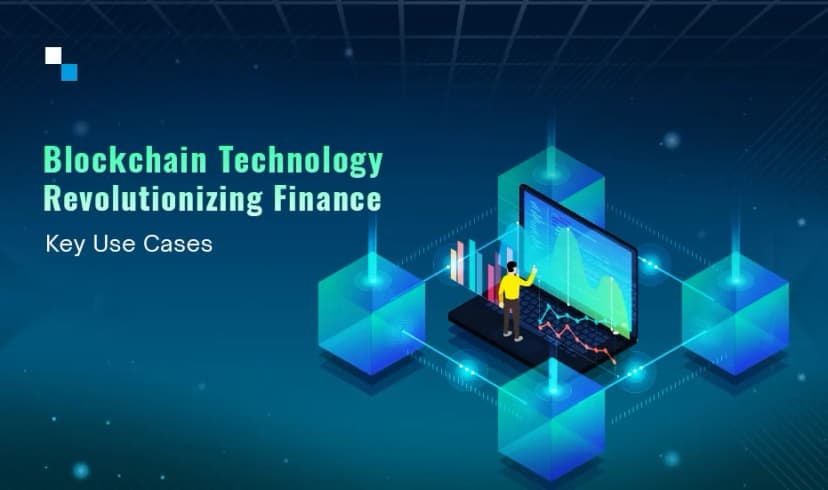 Blockchain Technology
Revolutionizing Finance

Key Use Cases